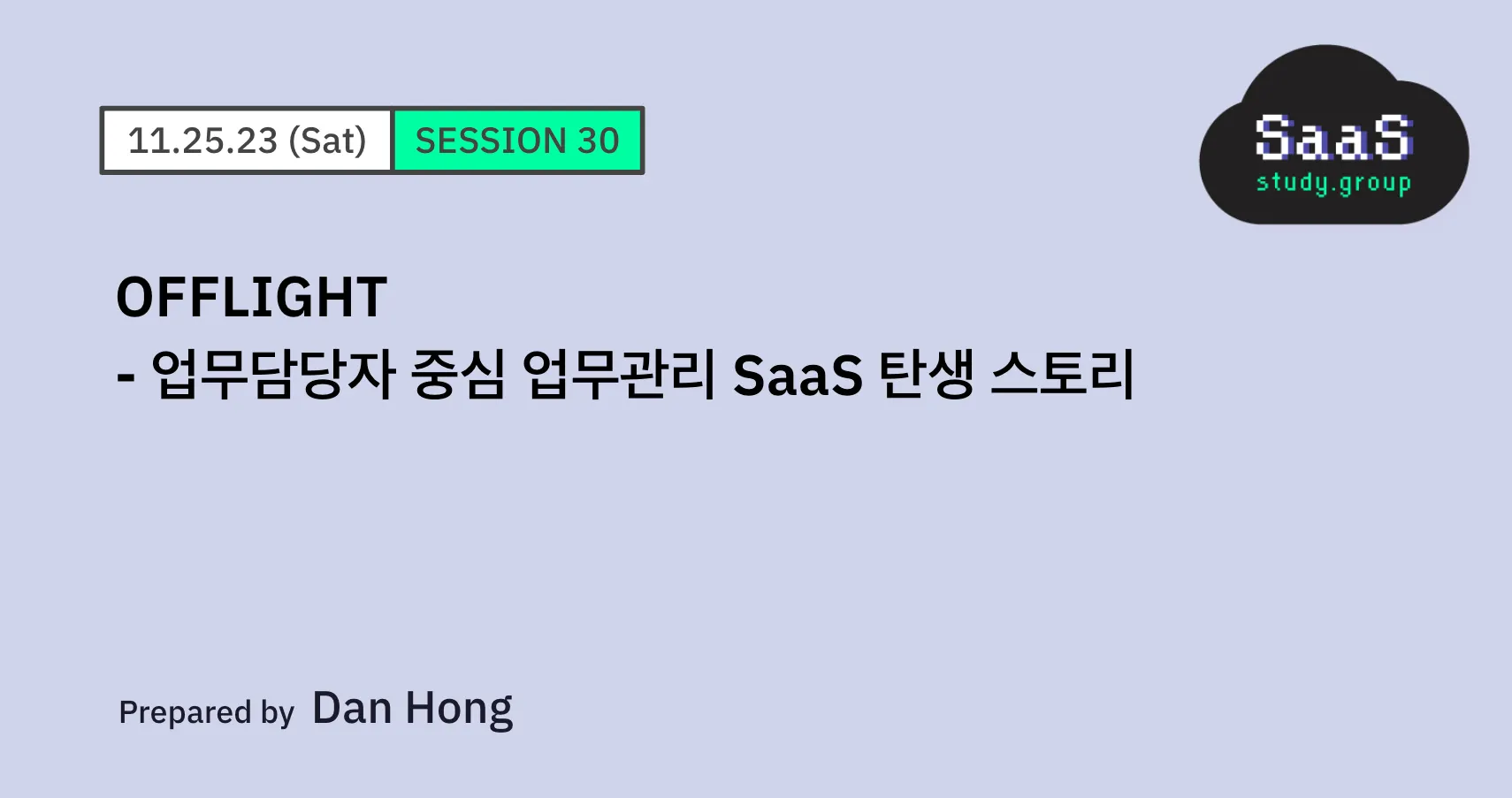 11.25.23 (Sat) SESSION 30

SaaS
study.group

OFFLIGHT
- 업무담당자 중심 업무관리 SaaS 탄생 스토리

Prepared by Dan Hong